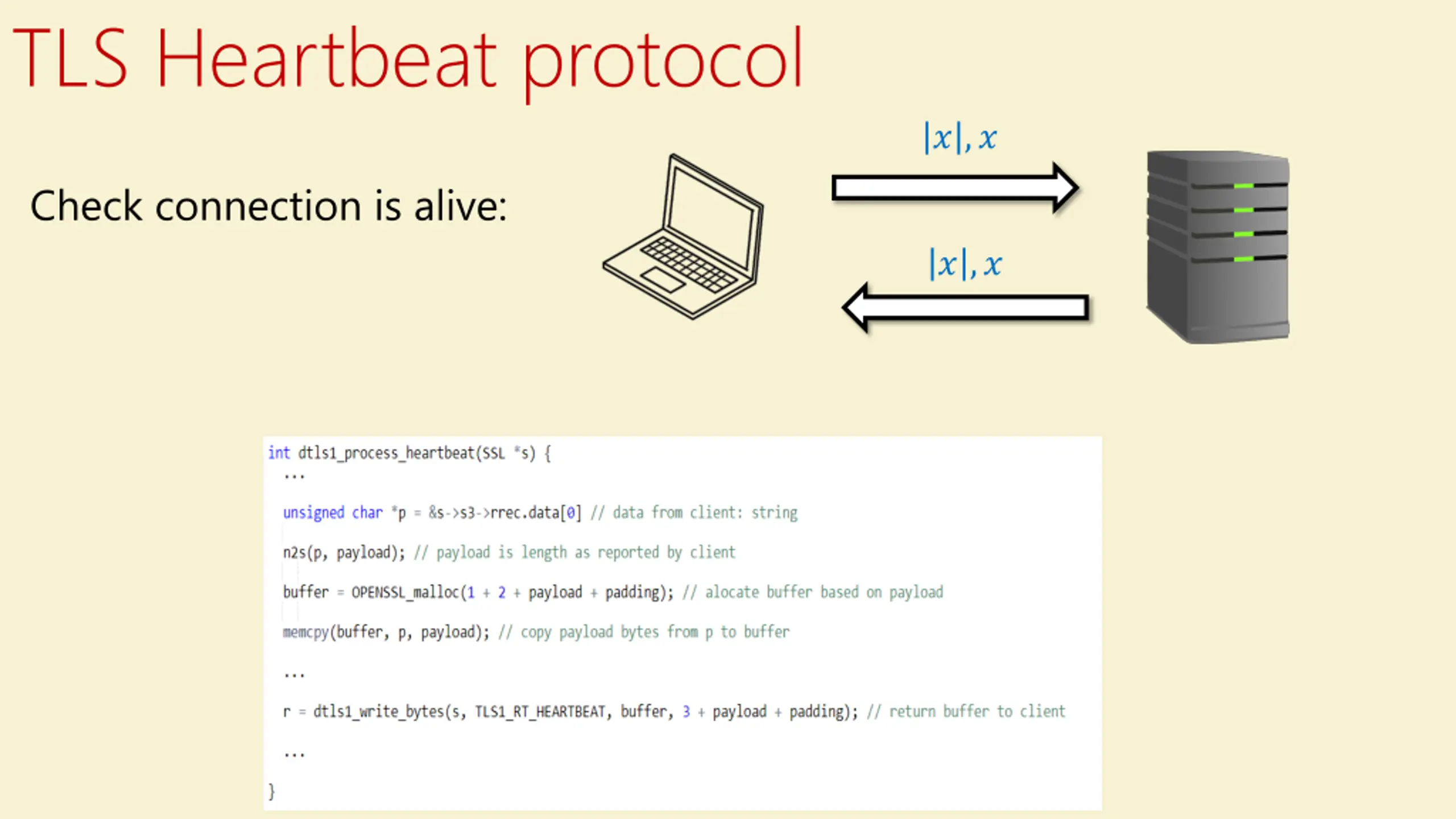 TLS Heartbeat protocol

Check connection is alive:

$|x|, x$

$|x|, x$

int dtls1_process_heartbeat(SSL *s) {
  ...
  unsigned char *p = &s->s3->rrec.data[0] // data from client: string
  n2s(p, payload); // payload is length as reported by client
  buffer = OPENSSL_malloc(1 + 2 + payload + padding); // alocate buffer based on payload
  memcpy(buffer, p, payload); // copy payload bytes from p to buffer
  ...
  r = dtls1_write_bytes(s, TLS1_RT_HEARTBEAT, buffer, 3 + payload + padding); // return buffer to client
  ...
}